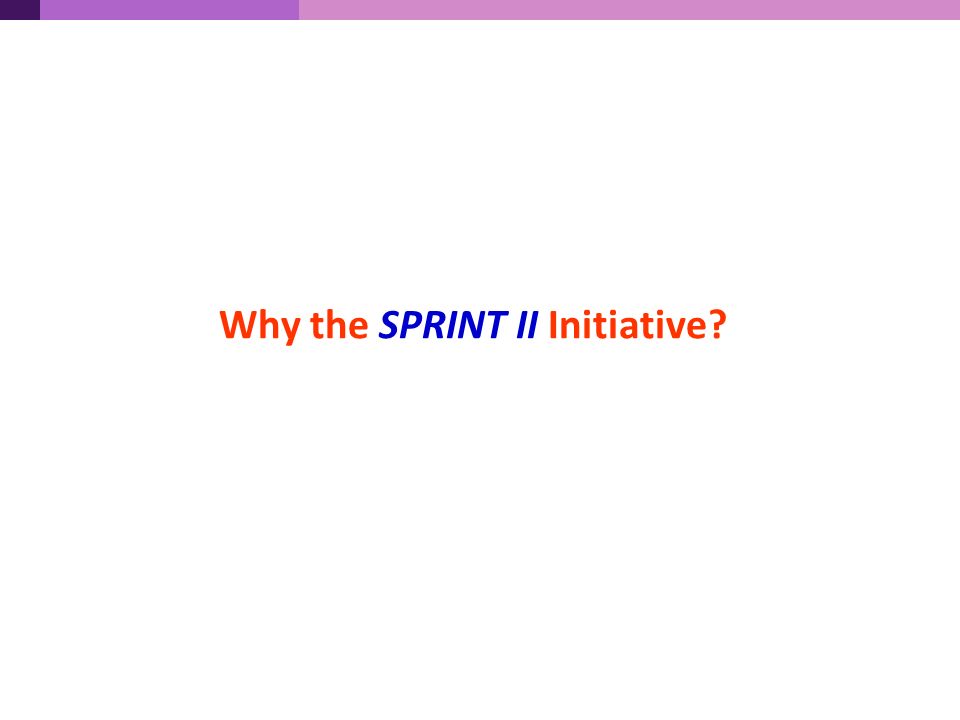 Why the SPRINT II Initiative?